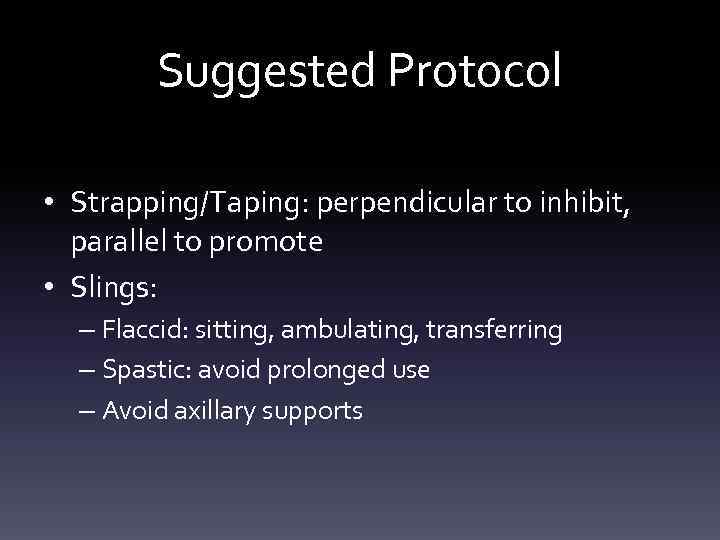 Suggested Protocol

• Strapping/Taping: perpendicular to inhibit, parallel to promote
• Slings:
– Flaccid: sitting, ambulating, transferring
– Spastic: avoid prolonged use
– Avoid axillary supports